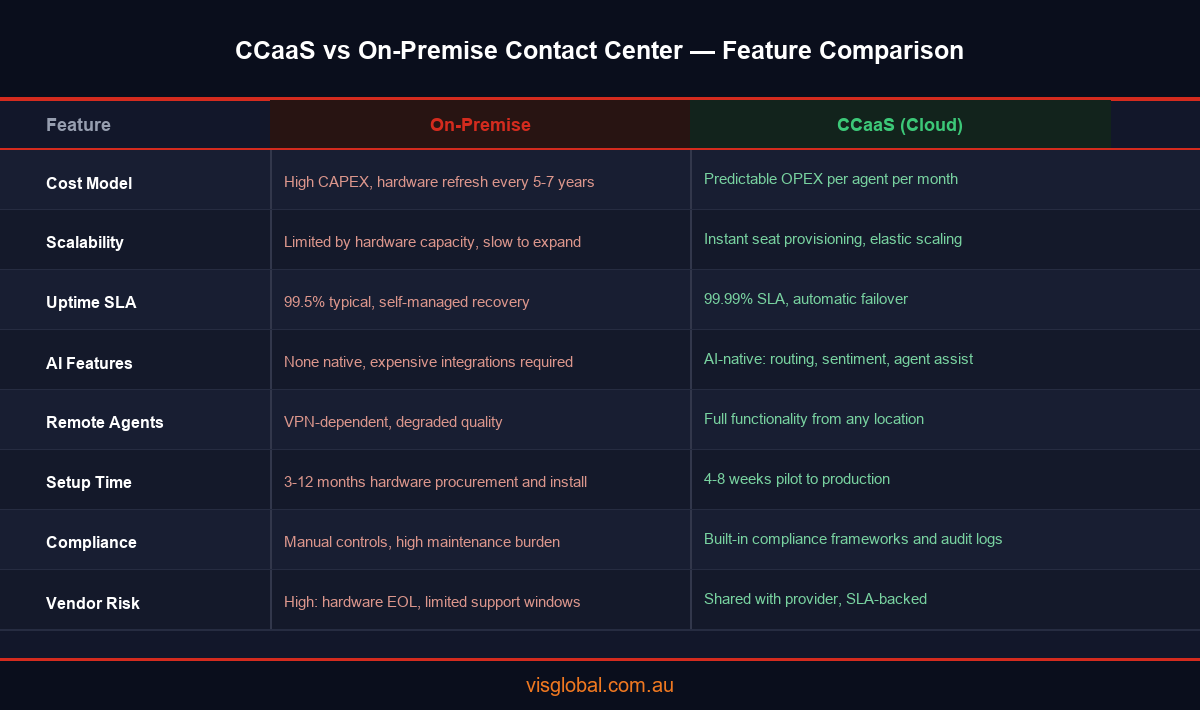 CCaaS vs On-Premise Contact Center — Feature Comparison

| Feature | On-Premise | CCaaS (Cloud) |
|---|---|---|
| Cost Model | High CAPEX, hardware refresh every 5-7 years | Predictable OPEX per agent per month |
| Scalability | Limited by hardware capacity, slow to expand | Instant seat provisioning, elastic scaling |
| Uptime SLA | 99.5% typical, self-managed recovery | 99.99% SLA, automatic failover |
| AI Features | None native, expensive integrations required | AI-native: routing, sentiment, agent assist |
| Remote Agents | VPN-dependent, degraded quality | Full functionality from any location |
| Setup Time | 3-12 months hardware procurement and install | 4-8 weeks pilot to production |
| Compliance | Manual controls, high maintenance burden | Built-in compliance frameworks and audit logs |
| Vendor Risk | High: hardware EOL, limited support windows | Shared with provider, SLA-backed |

visglobal.com.au